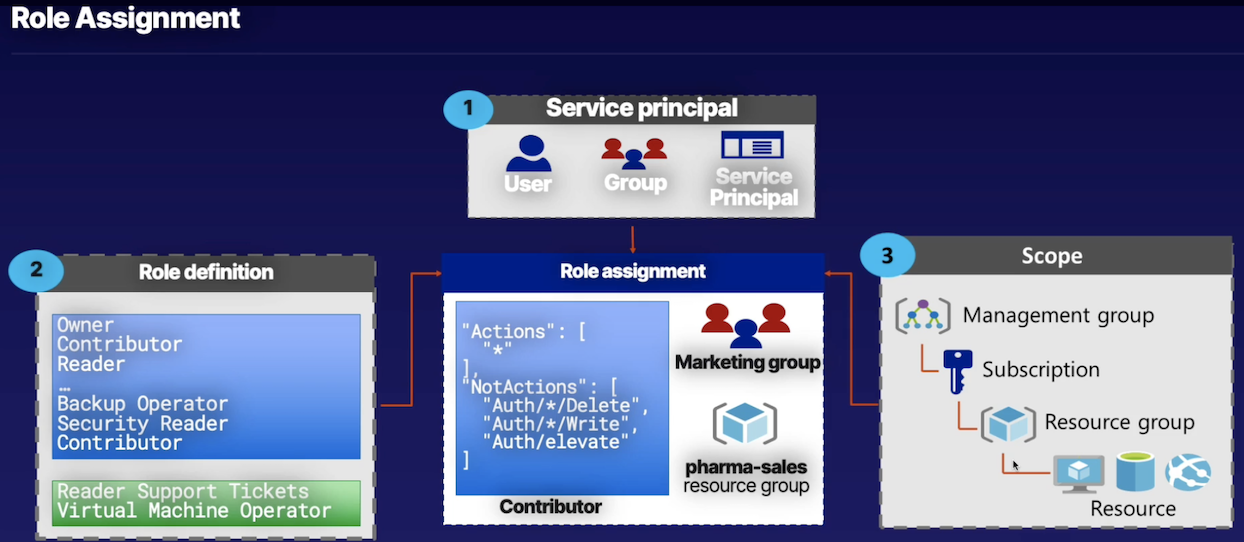 Role Assignment

1 Service principal

User Group Service Principal

2 Role definition

Owner
Contributor
Reader
…
Backup Operator
Security Reader
Contributor

Reader Support Tickets
Virtual Machine Operator

Role assignment

"Actions": [
"*"
],
"NotActions": [
"Auth/*/Delete",
"Auth/*/Write",
"Auth/elevate"
]

Contributor

Marketing group

pharma-sales resource group

3 Scope

Management group

Subscription

Resource group

Resource